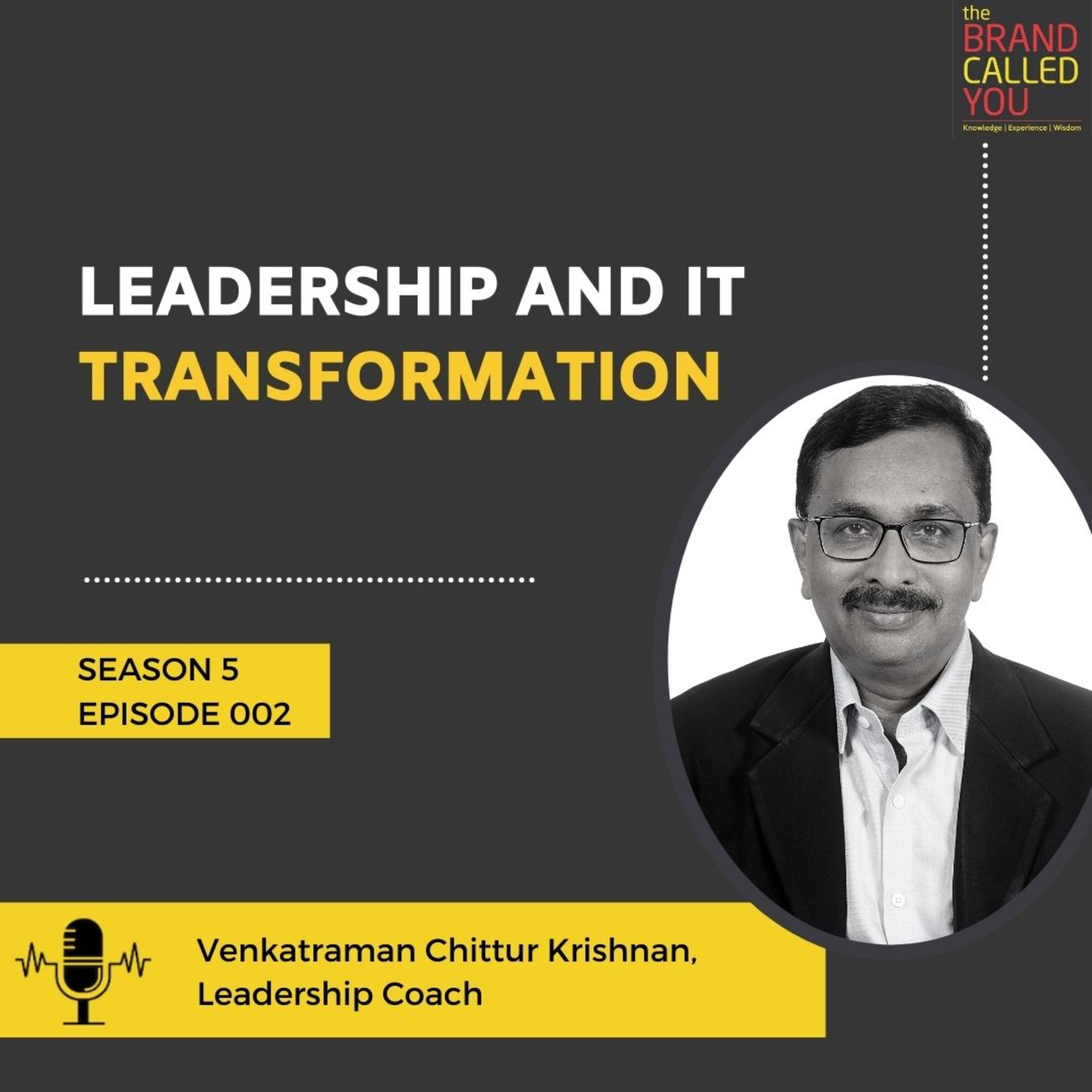 the
BRAND
CALLED
YOU
Knowledge | Experience | Wisdom

LEADERSHIP AND IT
TRANSFORMATION

SEASON 5
EPISODE 002

Venkatraman Chittur Krishnan,
Leadership Coach